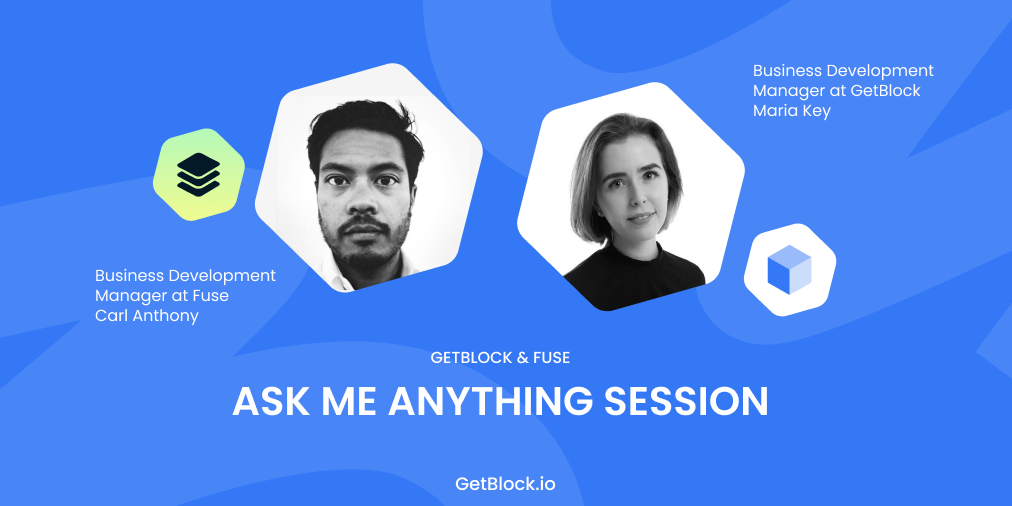 Business Development
Manager at GetBlock
Maria Key

Business Development
Manager at Fuse
Carl Anthony

GETBLOCK & FUSE

ASK ME ANYTHING SESSION

GetBlock.io